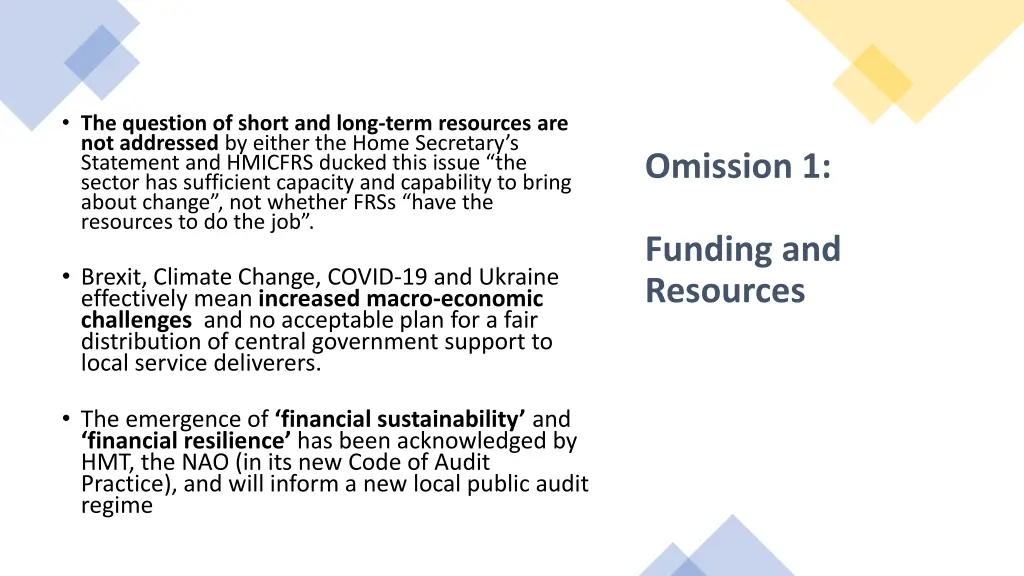 • The question of short and long-term resources are not addressed by either the Home Secretary's Statement and HMICFRS ducked this issue "the sector has sufficient capacity and capability to bring about change", not whether FRSs "have the resources to do the job".

• Brexit, Climate Change, COVID-19 and Ukraine effectively mean increased macro-economic challenges and no acceptable plan for a fair distribution of central government support to local service deliverers.

• The emergence of 'financial sustainability' and 'financial resilience' has been acknowledged by HMT, the NAO (in its new Code of Audit Practice), and will inform a new local public audit regime

Omission 1:

Funding and Resources